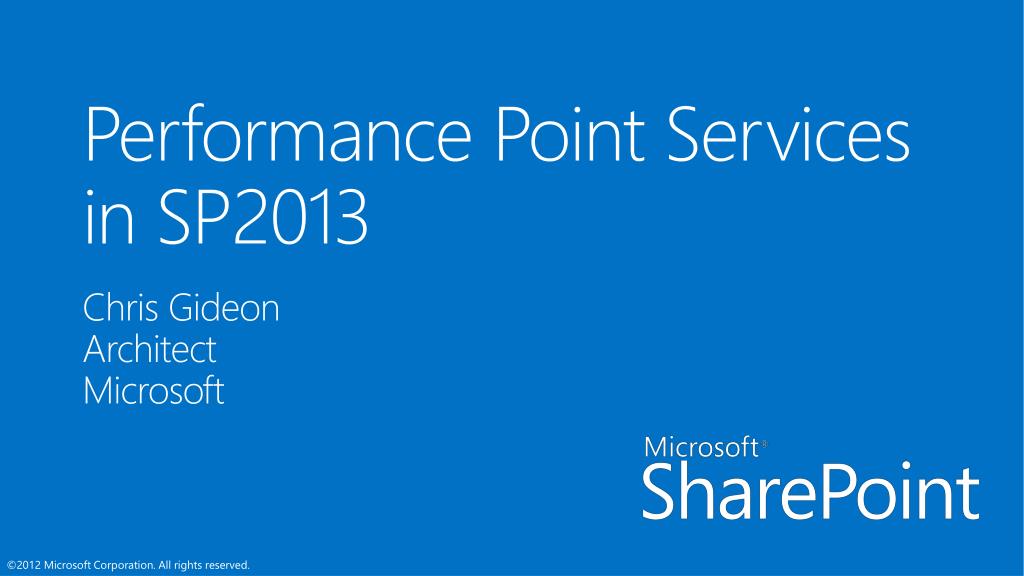 Performance Point Services in SP2013

Chris Gideon
Architect
Microsoft

Microsoft®
SharePoint

©2012 Microsoft Corporation. All rights reserved.